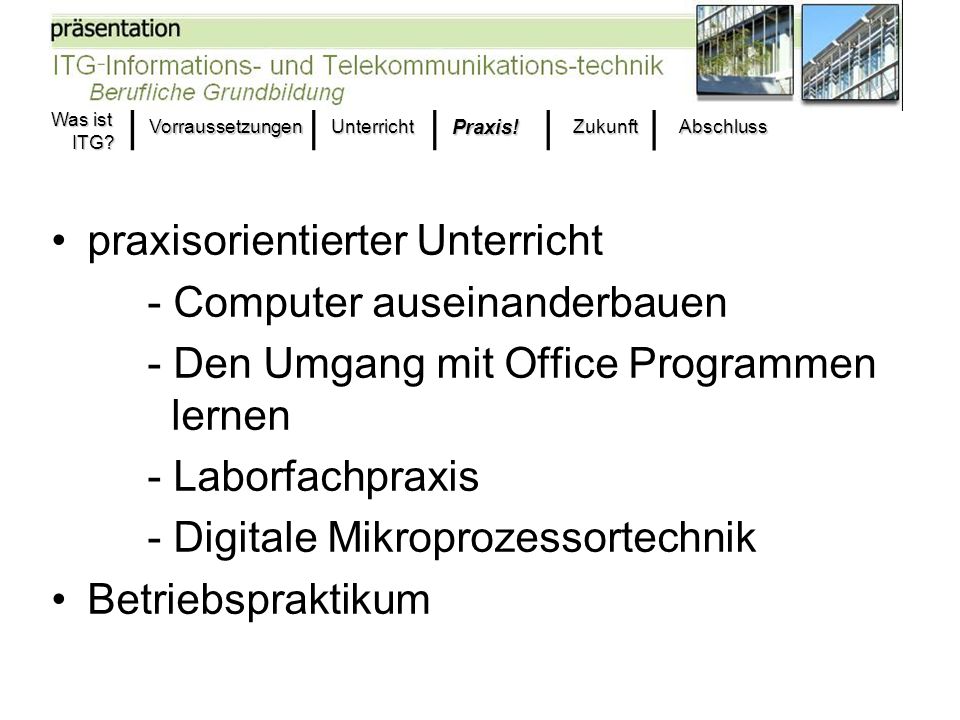 präsentation
ITG-Informations- und Telekommunikations-technik
Berufliche Grundbildung

Was ist ITG? | Vorraussetzungen | Unterricht | Praxis! | Zukunft | Abschluss

• praxisorientierter Unterricht
- Computer auseinanderbauen
- Den Umgang mit Office Programmen lernen
- Laborfachpraxis
- Digitale Mikroprozessortechnik
• Betriebspraktikum